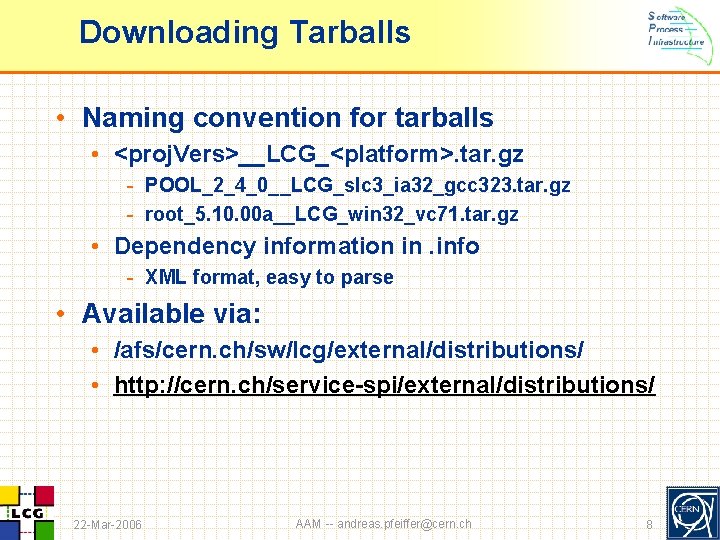 Downloading Tarballs

Software Process Infrastructure

• Naming convention for tarballs
  • <projVers>__LCG_<platform>.tar.gz
    - POOL_2_4_0__LCG_slc3_ia32_gcc323.tar.gz
    - root_5.10.00a__LCG_win32_vc71.tar.gz
  • Dependency information in .info
    - XML format, easy to parse
• Available via:
  • /afs/cern.ch/sw/lcg/external/distributions/
  • http://cern.ch/service-spi/external/distributions/

LCG

22-Mar-2006

AAM -- andreas.pfeiffer@cern.ch

8

CERN